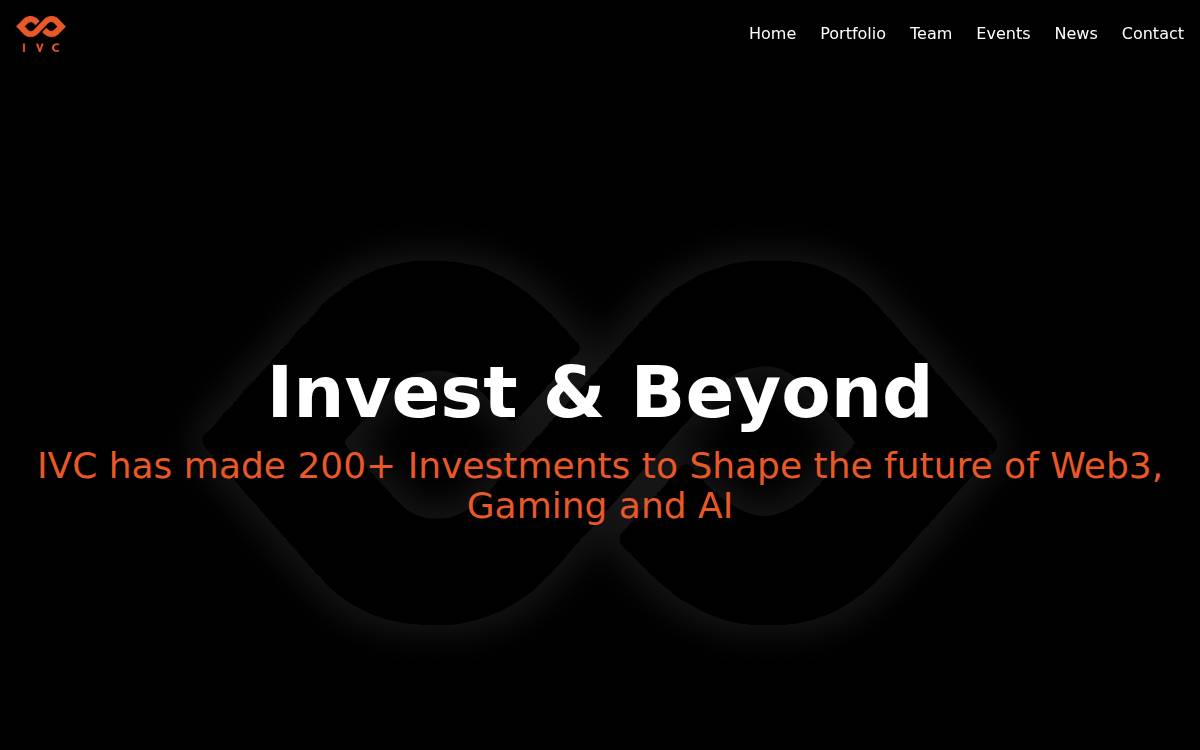 IVC

Home Portfolio Team Events News Contact

Invest & Beyond

IVC has made 200+ Investments to Shape the future of Web3, Gaming and AI